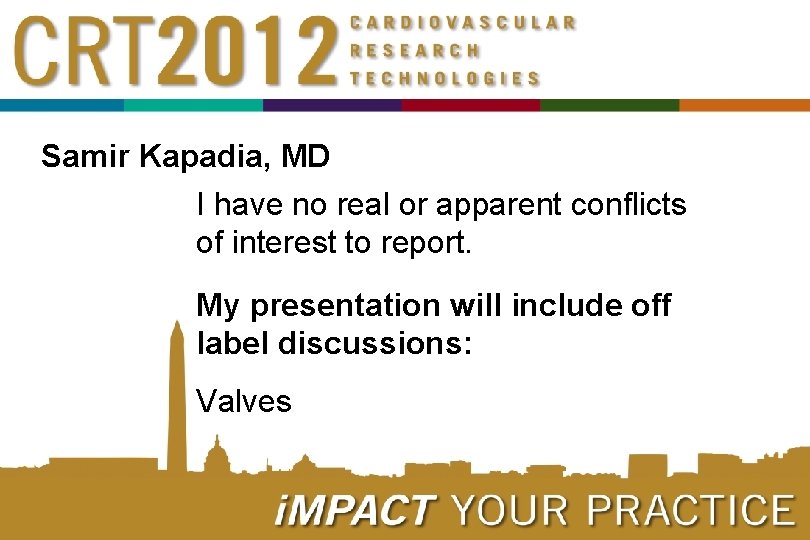 CRT2012 CARDIOVASCULAR RESEARCH TECHNOLOGIES

Samir Kapadia, MD

I have no real or apparent conflicts of interest to report.

My presentation will include off label discussions:

Valves

iMPACT YOUR PRACTICE